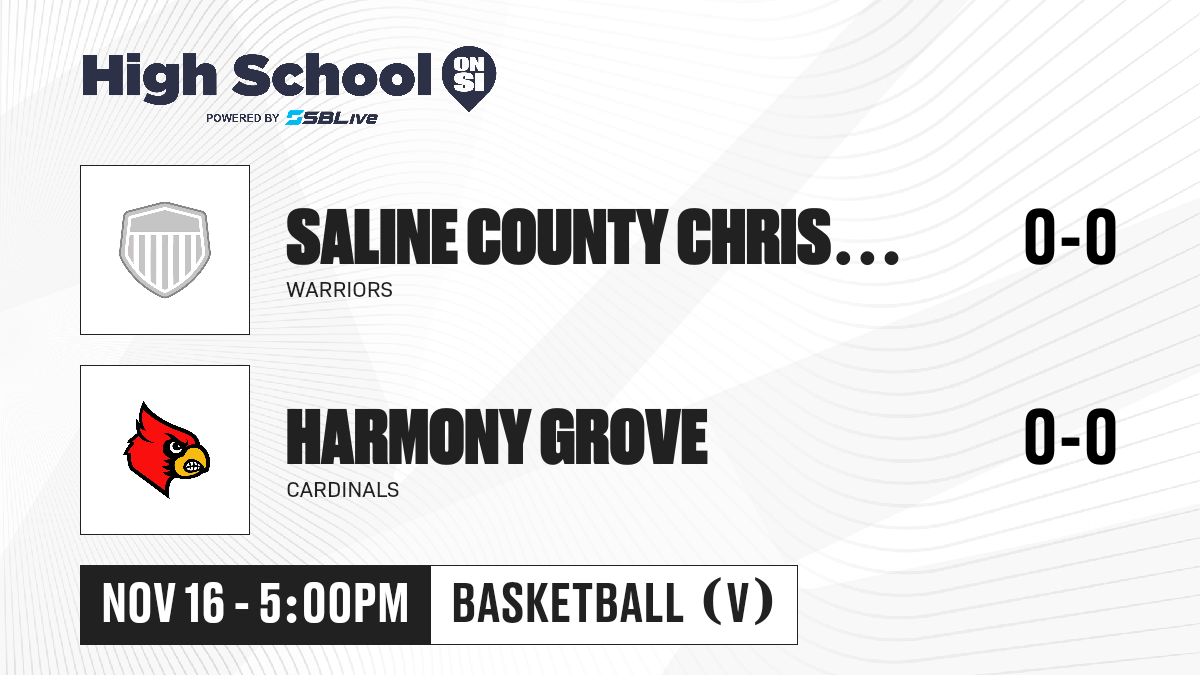 High School ON SI
POWERED BY SBLive

SALINE COUNTY CHRIS...
WARRIORS
0-0

HARMONY GROVE
CARDINALS
0-0

NOV 16 - 5:00PM
BASKETBALL (V)